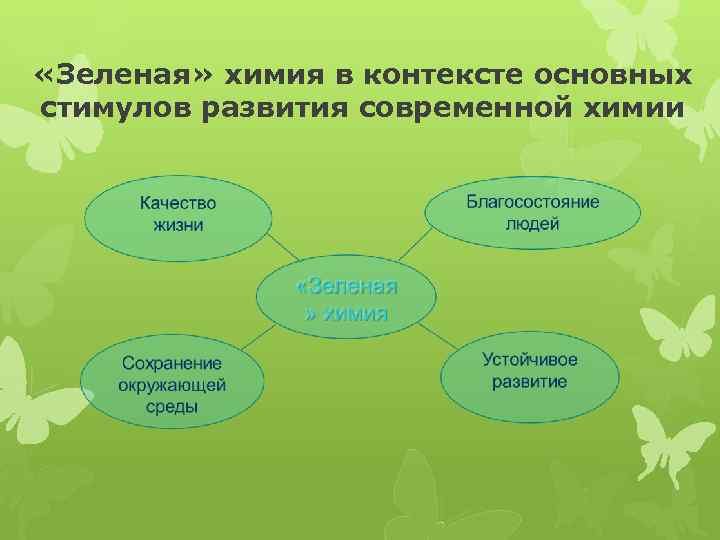 «Зеленая» химия в контексте основных стимулов развития современной химии

Качество жизни

Благосостояние людей

«Зеленая » химия

Сохранение окружающей среды

Устойчивое развитие